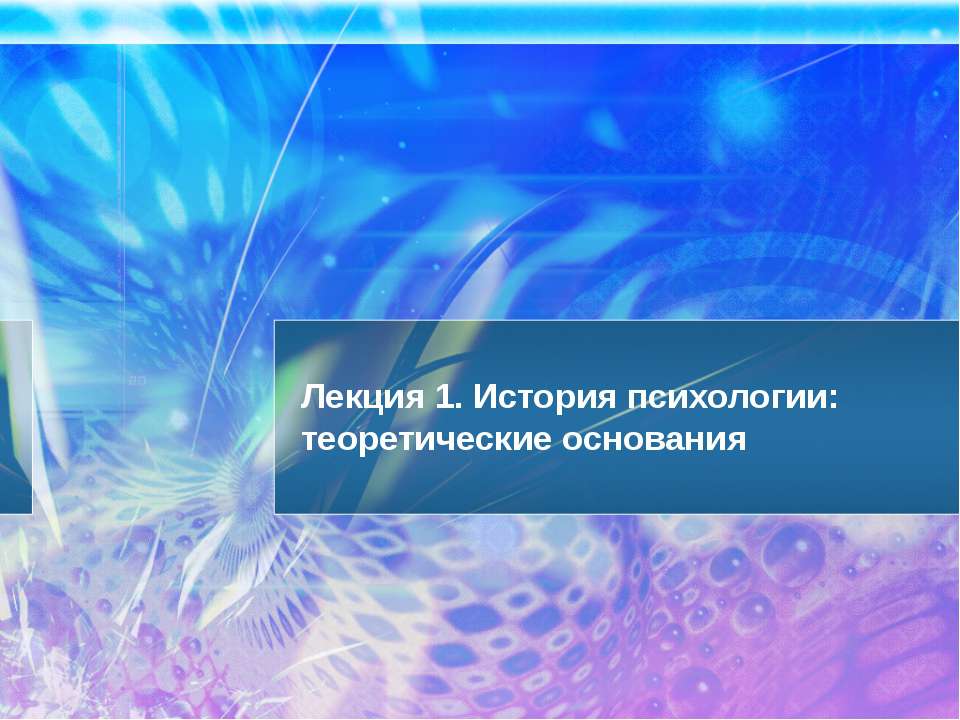 Лекция 1. История психологии: теоретические основания